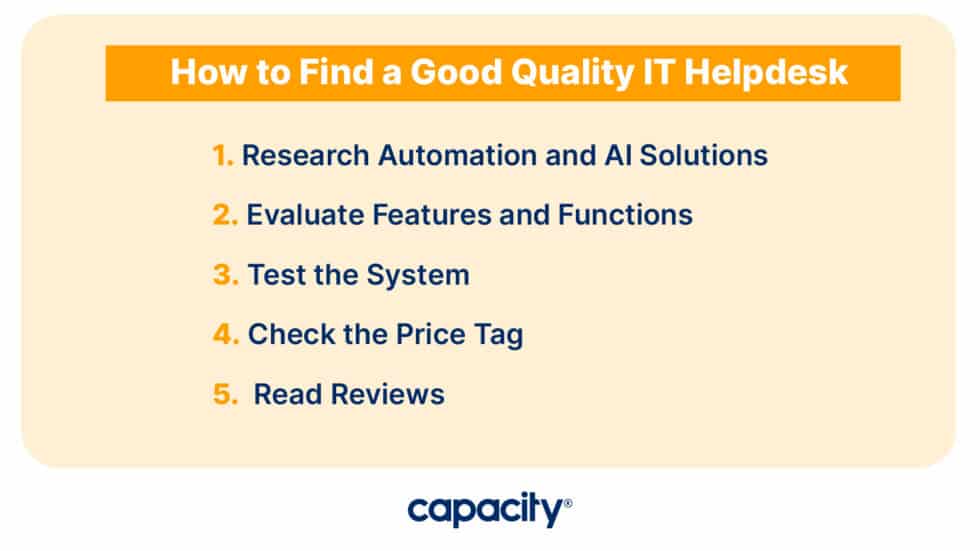 How to Find a Good Quality IT Helpdesk

1. Research Automation and AI Solutions

2. Evaluate Features and Functions

3. Test the System

4. Check the Price Tag

5. Read Reviews

capacity®